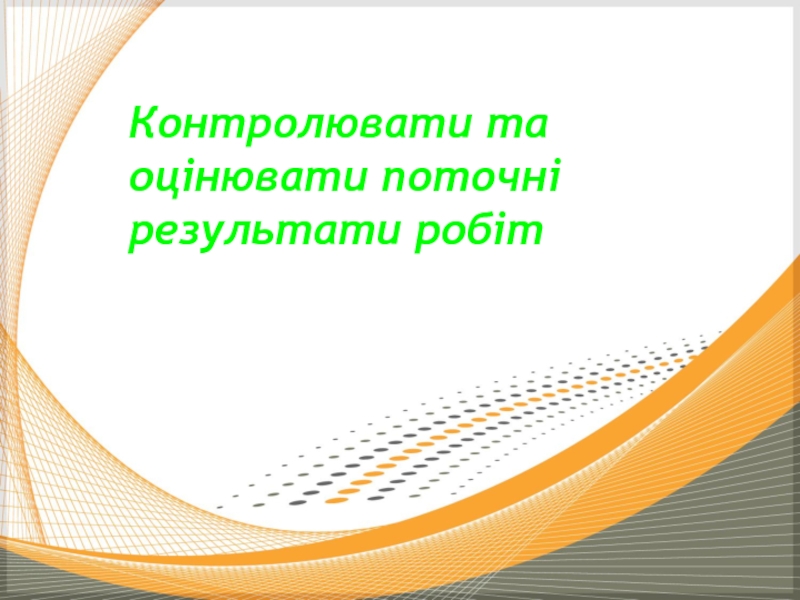 Контролювати та оцінювати поточні результати робіт